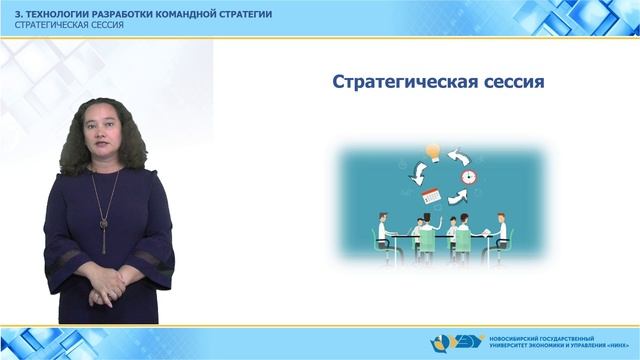 3. ТЕХНОЛОГИИ РАЗРАБОТКИ КОМАНДНОЙ СТРАТЕГИИ
СТРАТЕГИЧЕСКАЯ СЕССИЯ

Стратегическая сессия

НОВОСИБИРСКИЙ ГОСУДАРСТВЕННЫЙ УНИВЕРСИТЕТ ЭКОНОМИКИ И УПРАВЛЕНИЯ «НИНХ»